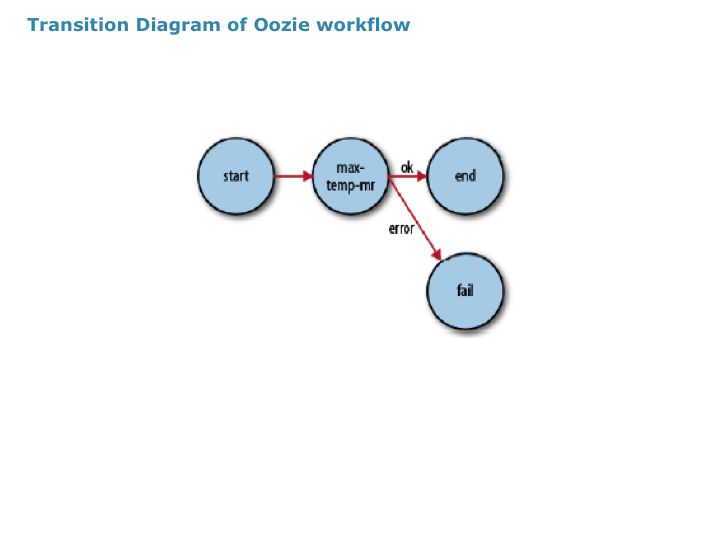 Transition Diagram of Oozie workflow

start

max-temp-mr

ok

end

error

fail